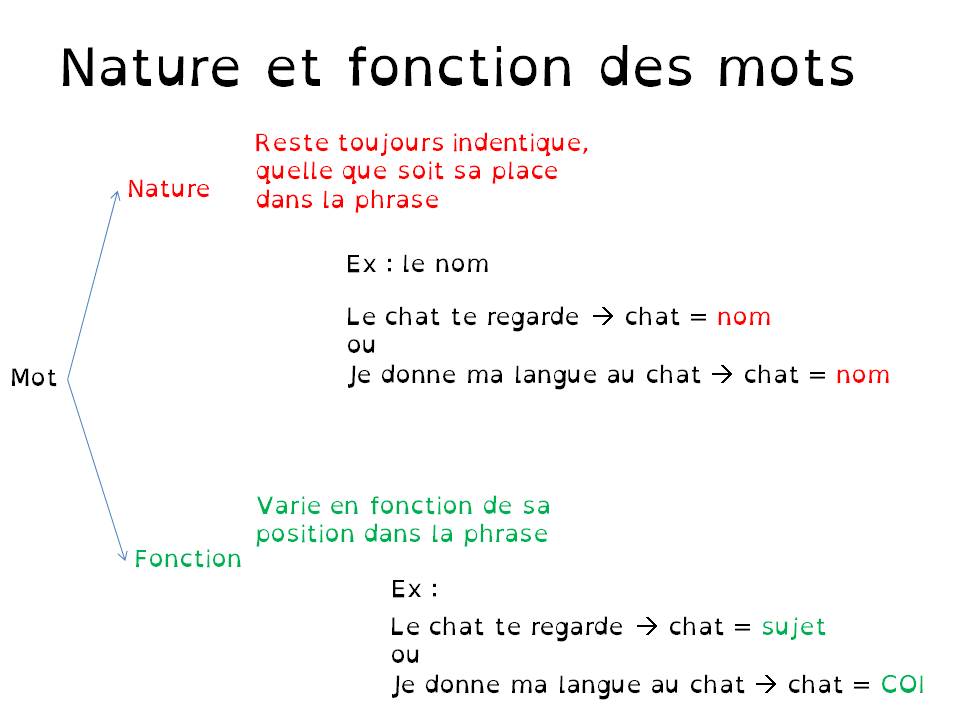 Nature et fonction des mots

Mot

Nature

Reste toujours indentique, quelle que soit sa place dans la phrase

Ex : le nom

Le chat te regarde → chat = nom
ou
Je donne ma langue au chat → chat = nom

Fonction

Varie en fonction de sa position dans la phrase

Ex :

Le chat te regarde → chat = sujet
ou
Je donne ma langue au chat → chat = COI